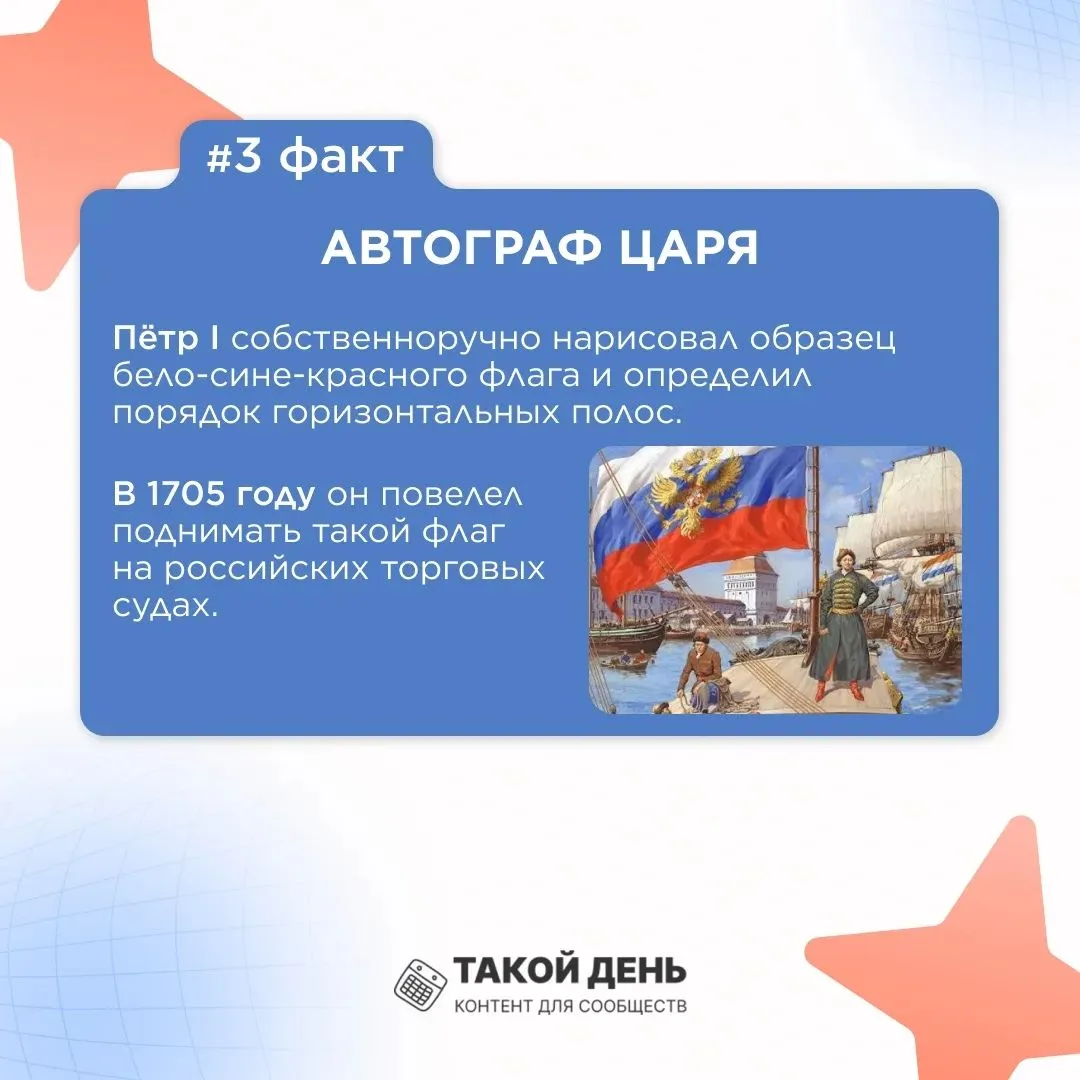 #3 факт

АВТОГРАФ ЦАРЯ

Пётр I собственноручно нарисовал образец бело-сине-красного флага и определил порядок горизонтальных полос.

В 1705 году он повелел поднимать такой флаг на российских торговых судах.

ТАКОЙ ДЕНЬ
КОНТЕНТ ДЛЯ СООБЩЕСТВ